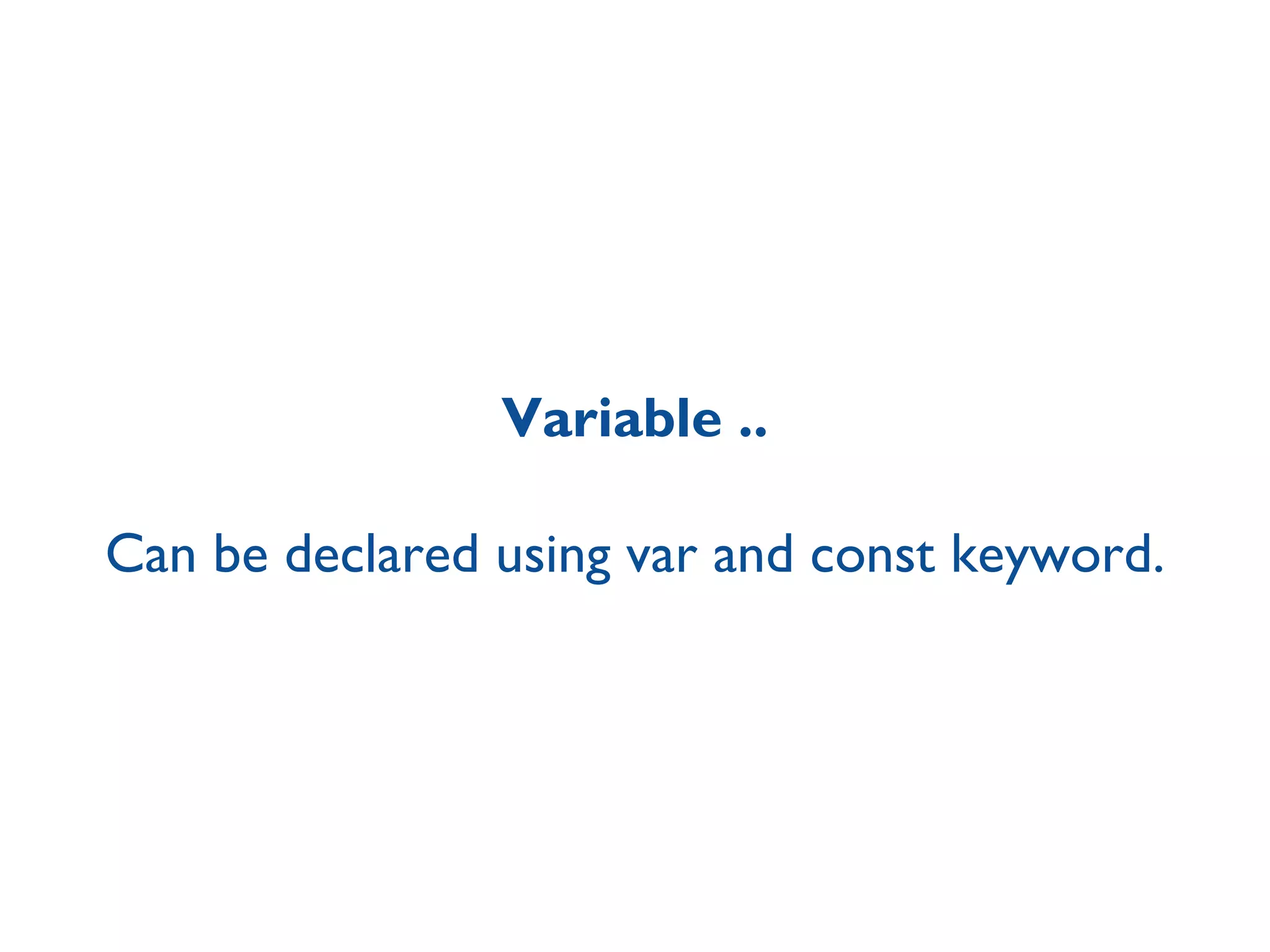 Variable ..

Can be declared using var and const keyword.